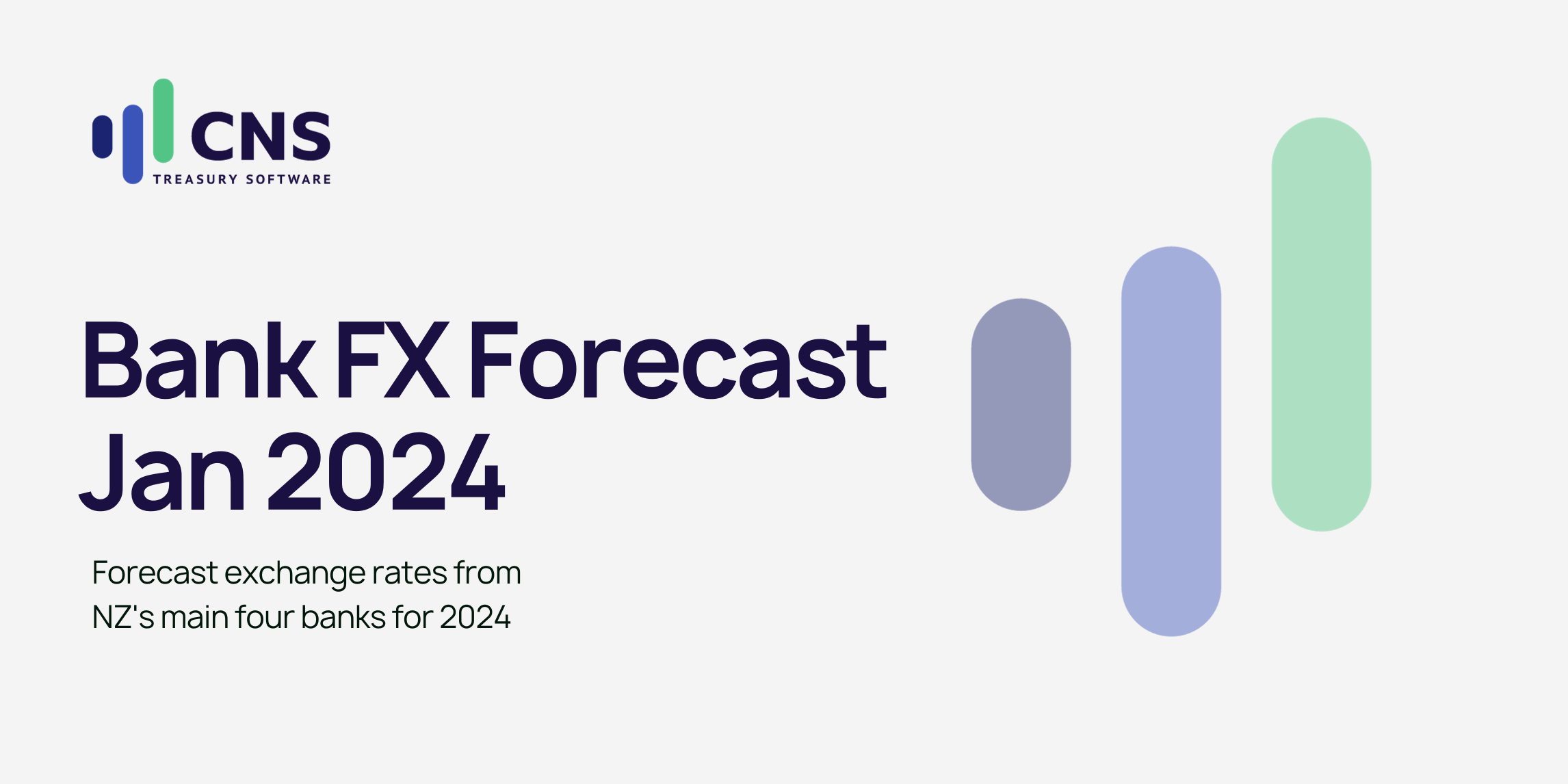 CNS
TREASURY SOFTWARE

Bank FX Forecast Jan 2024

Forecast exchange rates from NZ's main four banks for 2024